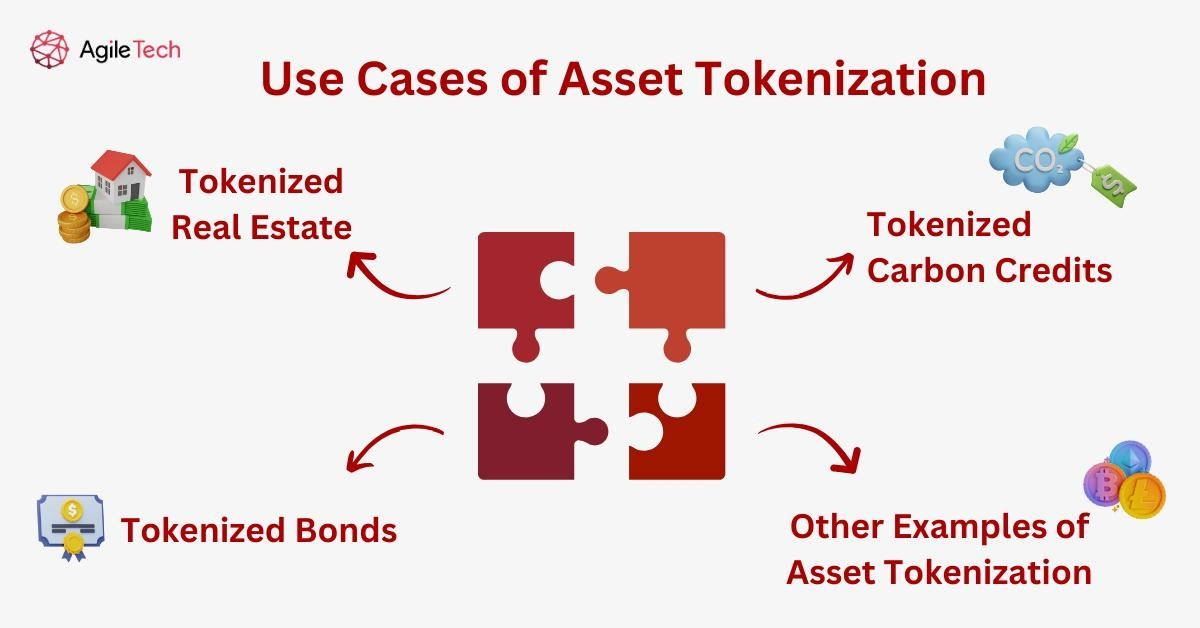 AgileTech

Use Cases of Asset Tokenization

Tokenized Real Estate

$CO_2$

Tokenized Carbon Credits

Tokenized Bonds

Other Examples of Asset Tokenization